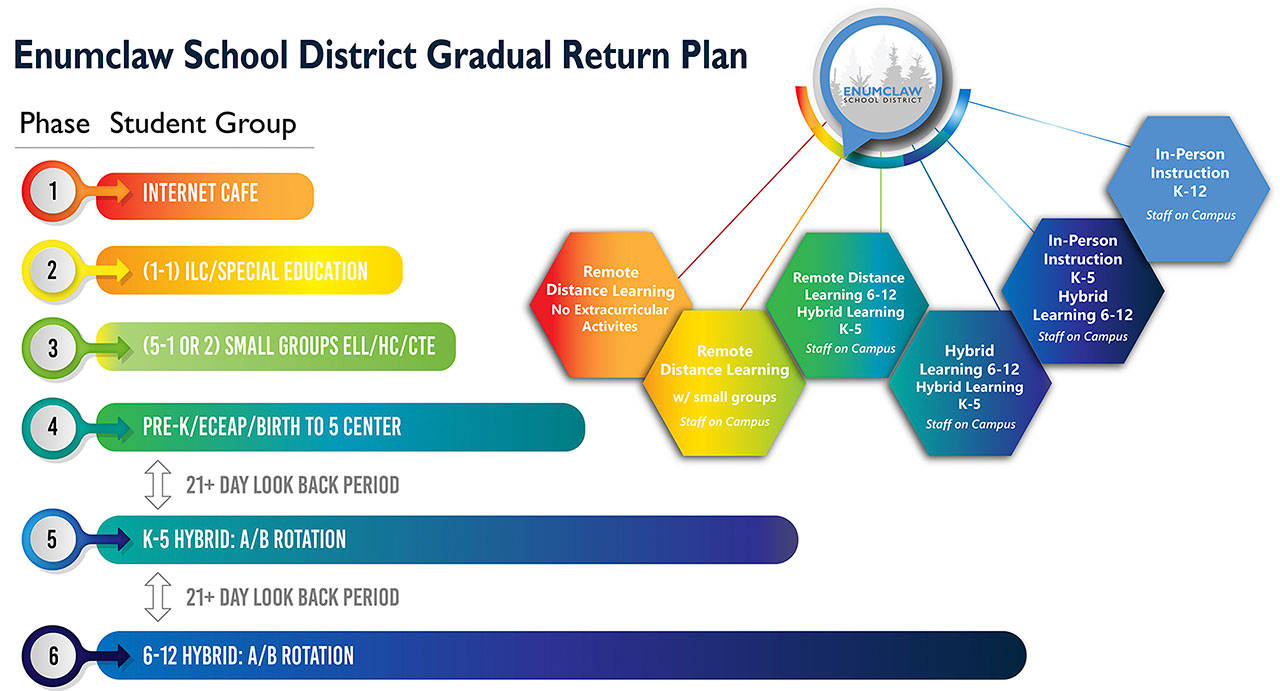 Enumclaw School District Gradual Return Plan

Phase Student Group

1 INTERNET CAFE

2 (1-1) ILC/SPECIAL EDUCATION

3 (5-1 OR 2) SMALL GROUPS ELL/HC/CTE

4 PRE-K/ECEAP/BIRTH TO 5 CENTER

21+ DAY LOOK BACK PERIOD

5 K-5 HYBRID: A/B ROTATION

21+ DAY LOOK BACK PERIOD

6 6-12 HYBRID: A/B ROTATION

ENUMCLAW SCHOOL DISTRICT

Remote Distance Learning No Extracurricular Activites

Remote Distance Learning w/ small groups Staff on Campus

Remote Distance Learning 6-12 Hybrid Learning K-5 Staff on Campus

Hybrid Learning 6-12 Hybrid Learning K-5 Staff on Campus

In-Person Instruction K-5 Hybrid Learning 6-12 Staff on Campus

In-Person Instruction K-12 Staff on Campus